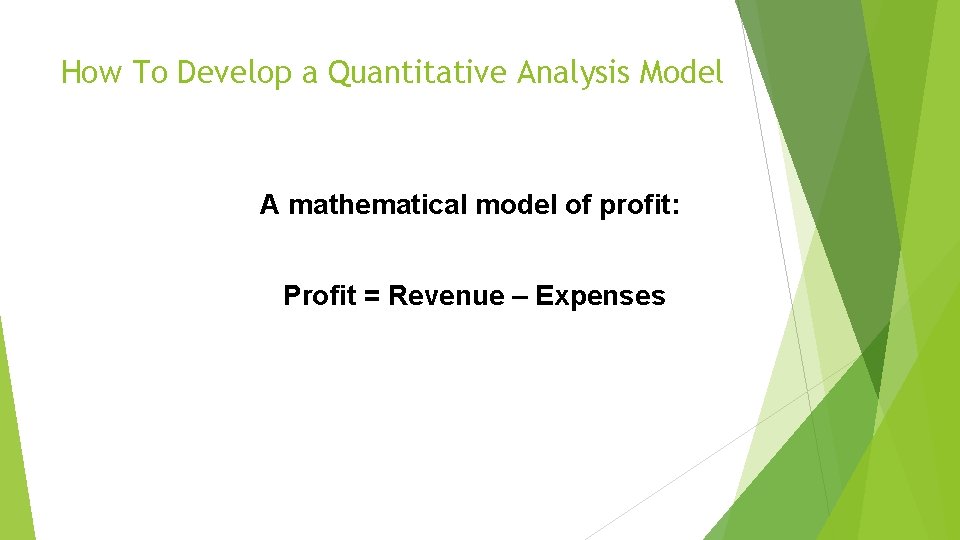 How To Develop a Quantitative Analysis Model

A mathematical model of profit:

Profit = Revenue – Expenses